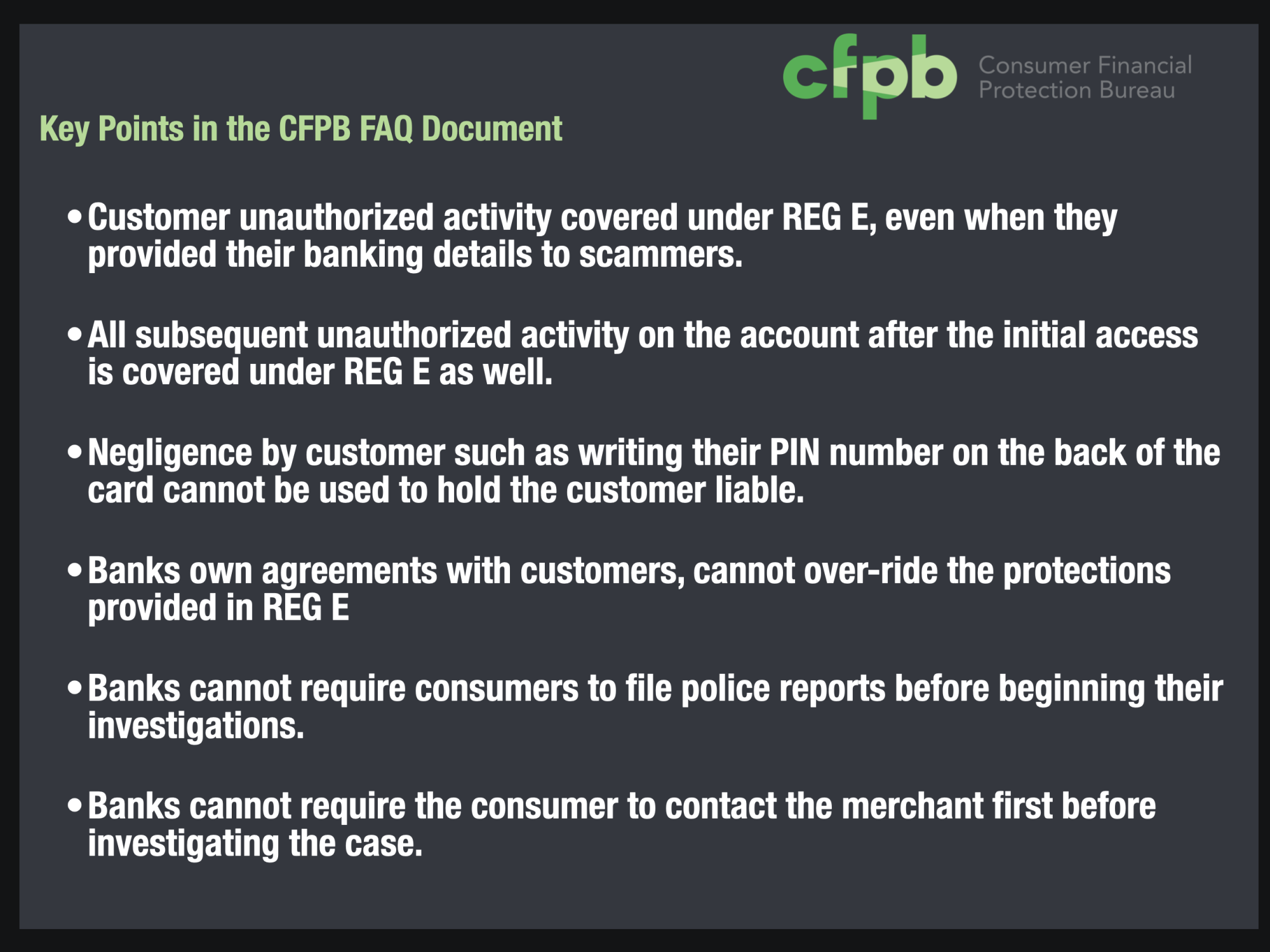 cfpb Consumer Financial Protection Bureau

Key Points in the CFPB FAQ Document

• Customer unauthorized activity covered under REG E, even when they provided their banking details to scammers.

• All subsequent unauthorized activity on the account after the initial access is covered under REG E as well.

• Negligence by customer such as writing their PIN number on the back of the card cannot be used to hold the customer liable.

• Banks own agreements with customers, cannot over-ride the protections provided in REG E

• Banks cannot require consumers to file police reports before beginning their investigations.

• Banks cannot require the consumer to contact the merchant first before investigating the case.